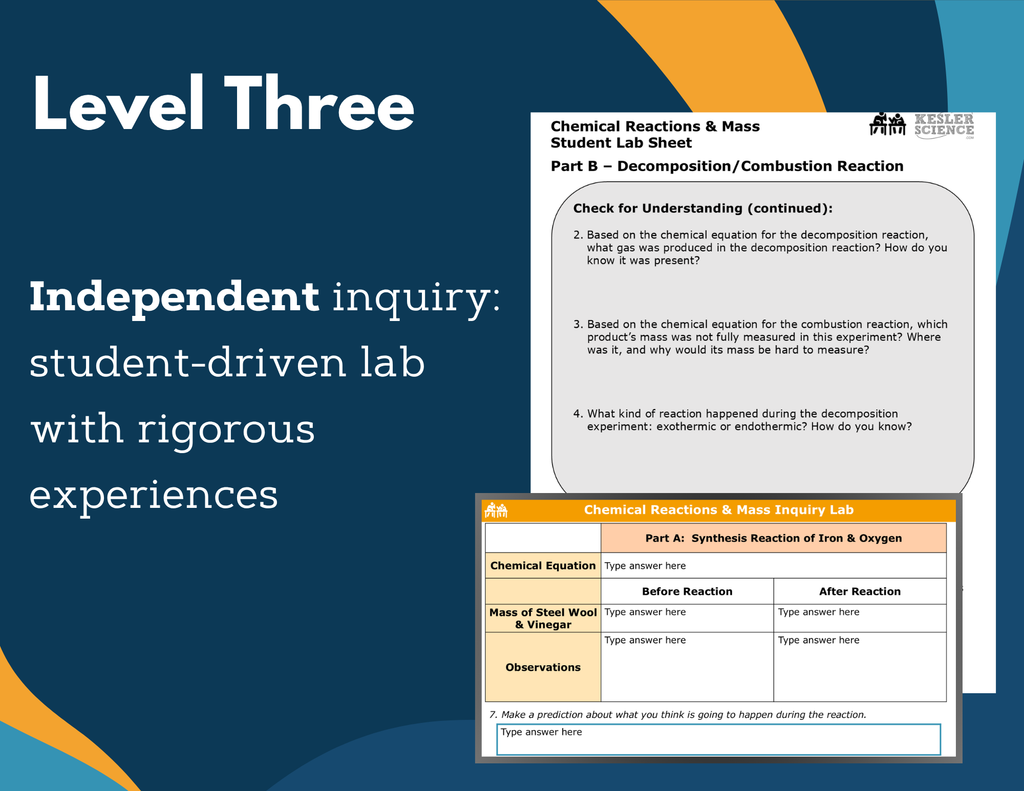 Level Three

Independent inquiry: student-driven lab with rigorous experiences

Chemical Reactions & Mass
Student Lab Sheet

KESLER SCIENCE

Part B – Decomposition/Combustion Reaction

Check for Understanding (continued):

2. Based on the chemical equation for the decomposition reaction, what gas was produced in the decomposition reaction? How do you know it was present?

3. Based on the chemical equation for the combustion reaction, which product's mass was not fully measured in this experiment? Where was it, and why would its mass be hard to measure?

4. What kind of reaction happened during the decomposition experiment: exothermic or endothermic? How do you know?

Chemical Reactions & Mass Inquiry Lab

| | Part A: Synthesis Reaction of Iron & Oxygen | |
|---|---|---|
| Chemical Equation | Type answer here | |
| | Before Reaction | After Reaction |
| Mass of Steel Wool & Vinegar | Type answer here | Type answer here |
| Observations | Type answer here | Type answer here |

7. Make a prediction about what you think is going to happen during the reaction.

Type answer here